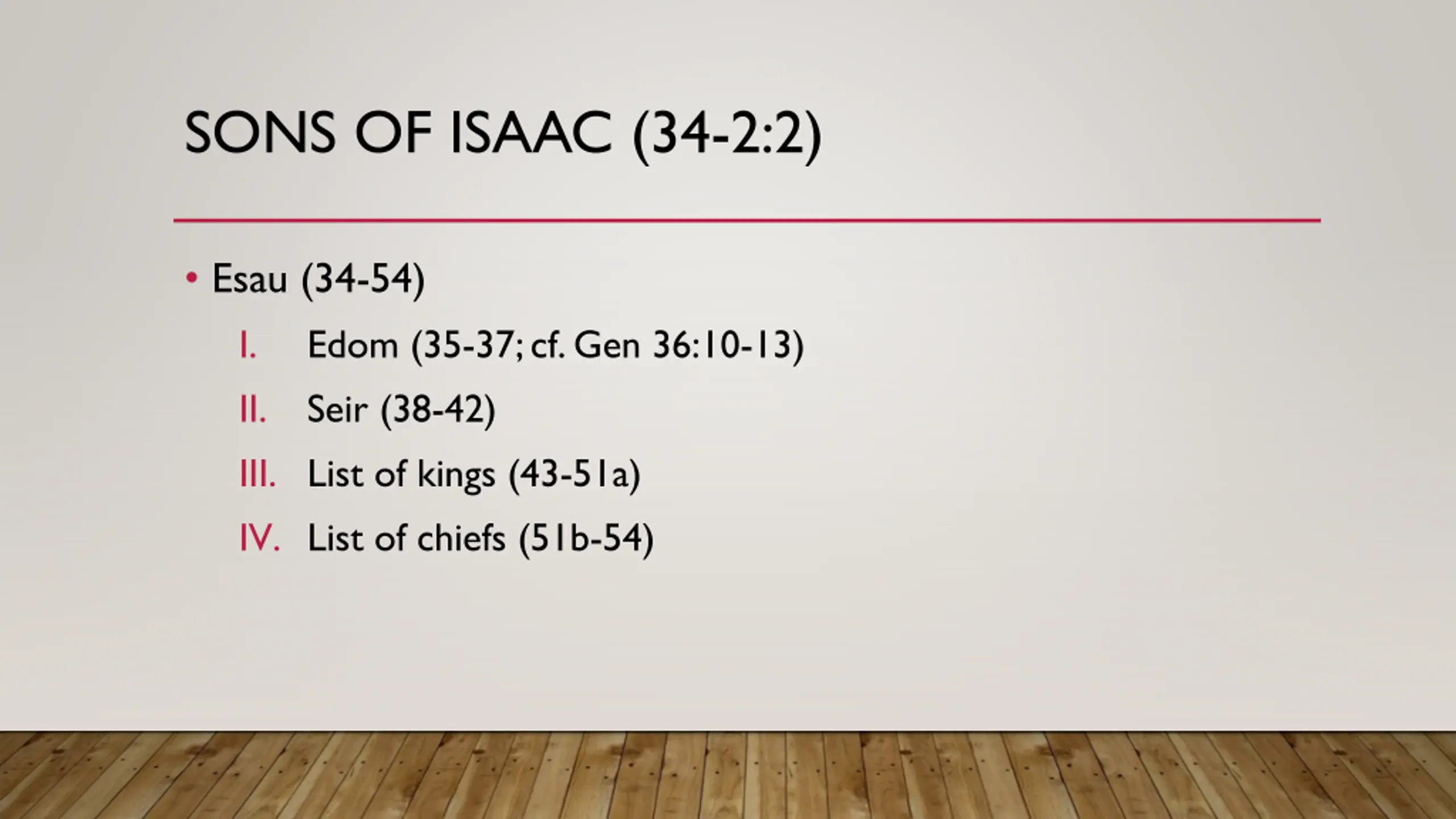 SONS OF ISAAC (34-2:2)

• Esau (34-54)

I. Edom (35-37; cf. Gen 36:10-13)

II. Seir (38-42)

III. List of kings (43-51a)

IV. List of chiefs (51b-54)